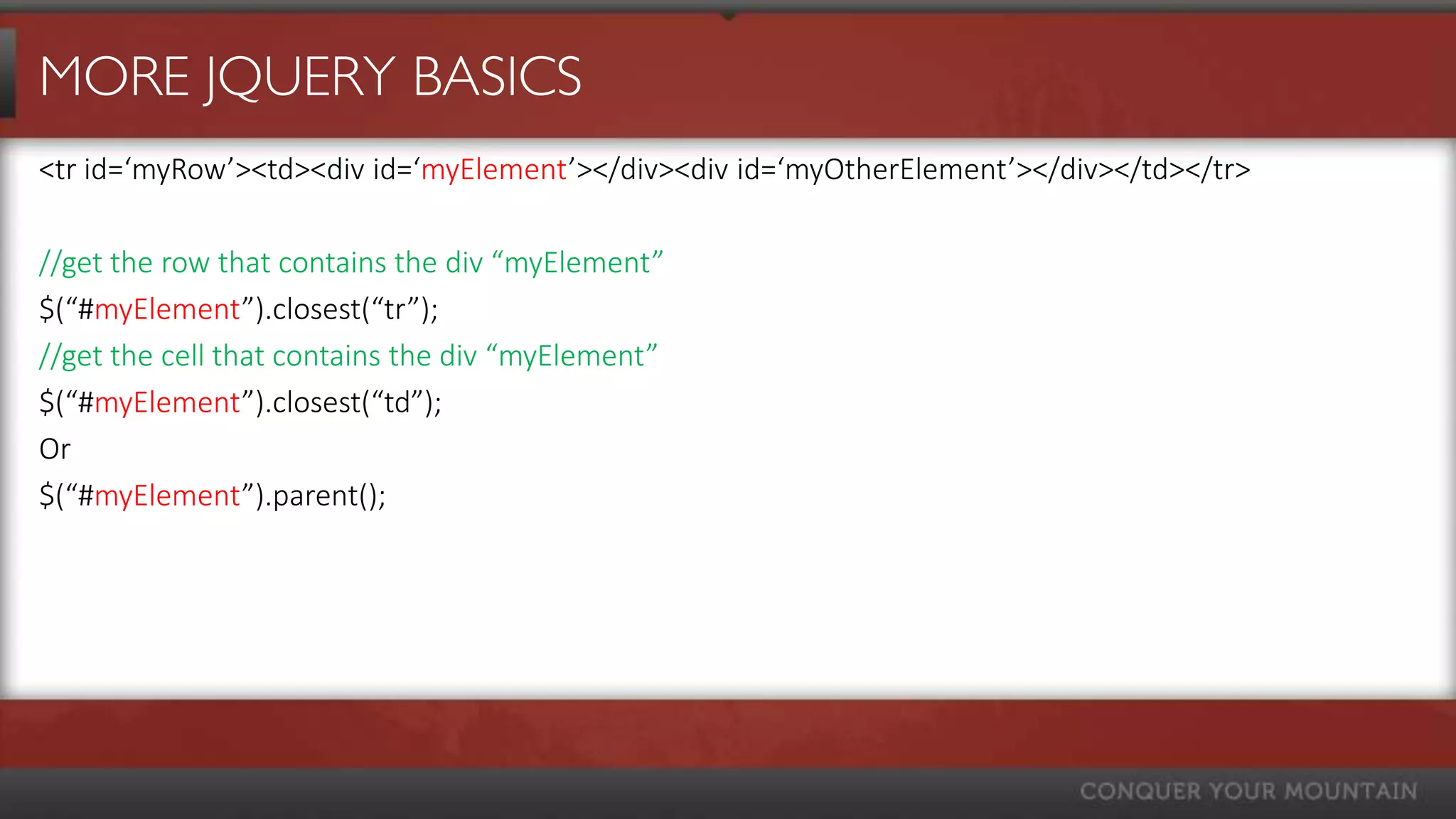 MORE JQUERY BASICS

<tr id=‘myRow’><td><div id=‘myElement’></div><div id=‘myOtherElement’></div></td></tr>

//get the row that contains the div “myElement”
$(“#myElement”).closest(“tr”);
//get the cell that contains the div “myElement”
$(“#myElement”).closest(“td”);
Or
$(“#myElement”).parent();

CONQUER YOUR MOUNTAIN